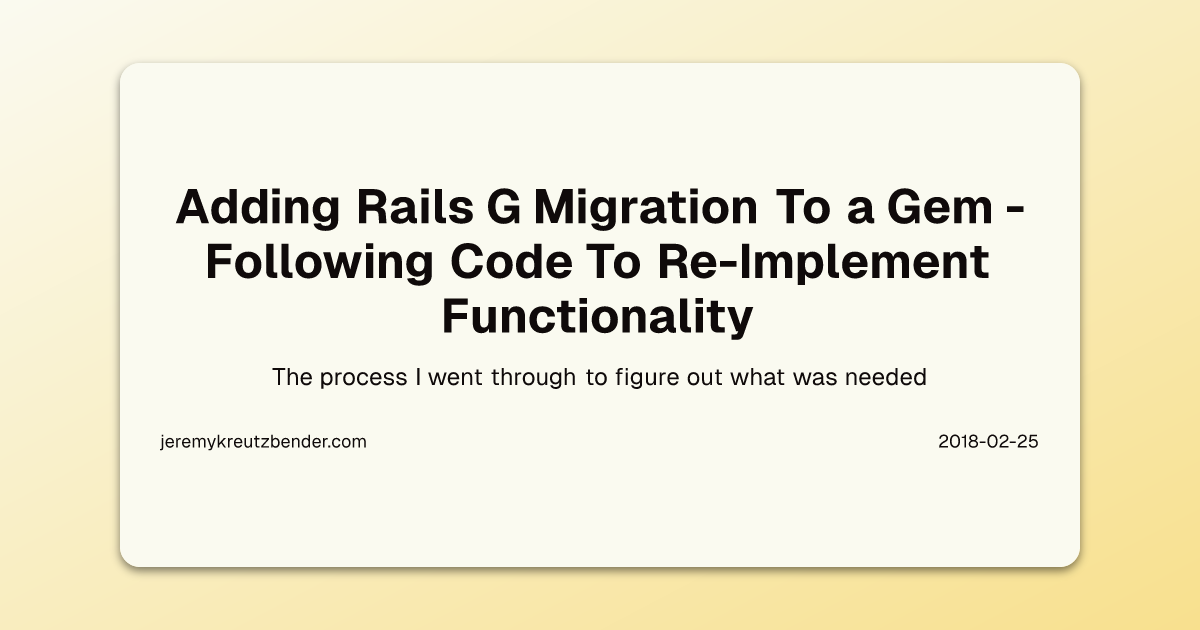 Adding Rails G Migration To a Gem - Following Code To Re-Implement Functionality

The process I went through to figure out what was needed

jeremykreutzbender.com

2018-02-25